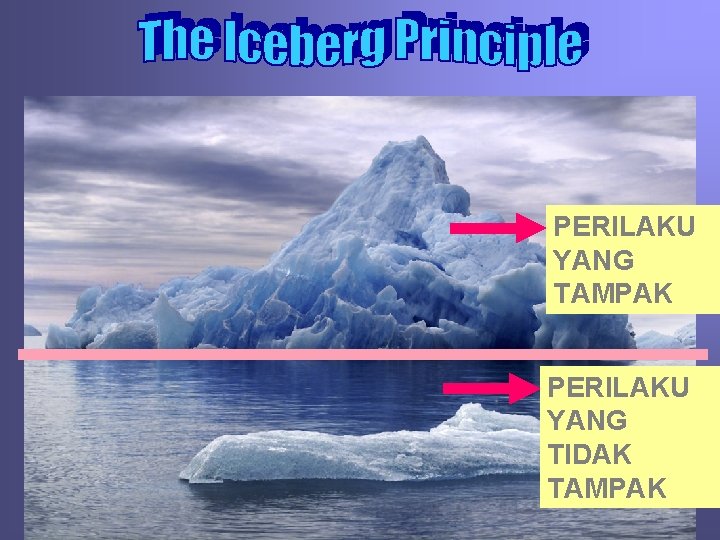 The Iceberg Principle

PERILAKU YANG TAMPAK

PERILAKU YANG TIDAK TAMPAK